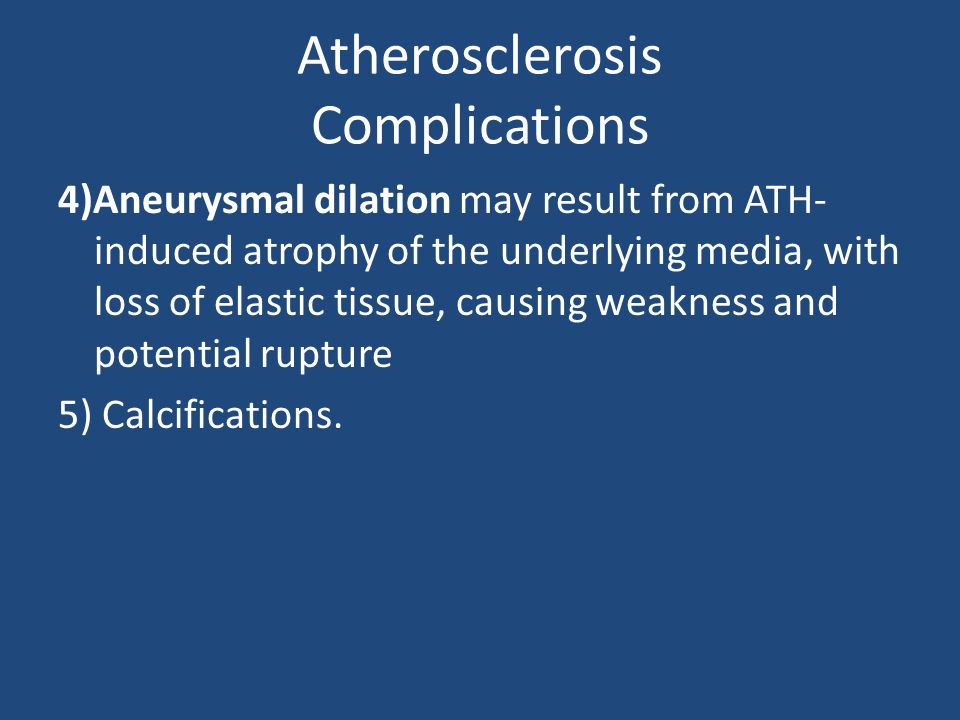 Atherosclerosis
Complications

4)Aneurysmal dilation may result from ATH-induced atrophy of the underlying media, with loss of elastic tissue, causing weakness and potential rupture

5) Calcifications.